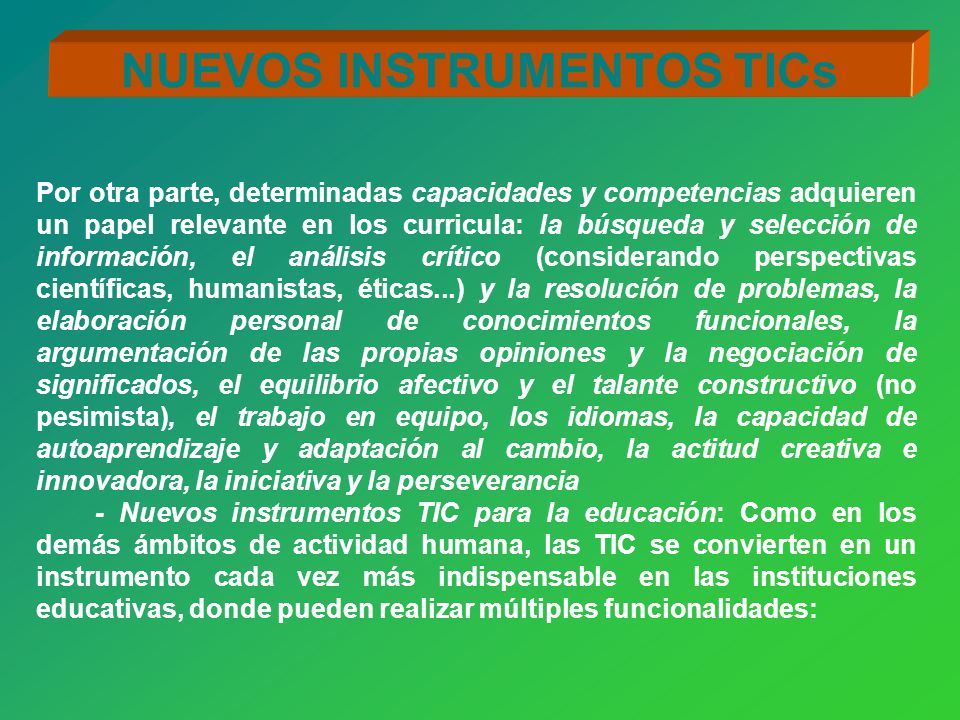 NUEVOS INSTRUMENTOS TICs

Por otra parte, determinadas capacidades y competencias adquieren un papel relevante en los curricula: la búsqueda y selección de información, el análisis crítico (considerando perspectivas científicas, humanistas, éticas...) y la resolución de problemas, la elaboración personal de conocimientos funcionales, la argumentación de las propias opiniones y la negociación de significados, el equilibrio afectivo y el talante constructivo (no pesimista), el trabajo en equipo, los idiomas, la capacidad de autoaprendizaje y adaptación al cambio, la actitud creativa e innovadora, la iniciativa y la perseverancia

- Nuevos instrumentos TIC para la educación: Como en los demás ámbitos de actividad humana, las TIC se convierten en un instrumento cada vez más indispensable en las instituciones educativas, donde pueden realizar múltiples funcionalidades: